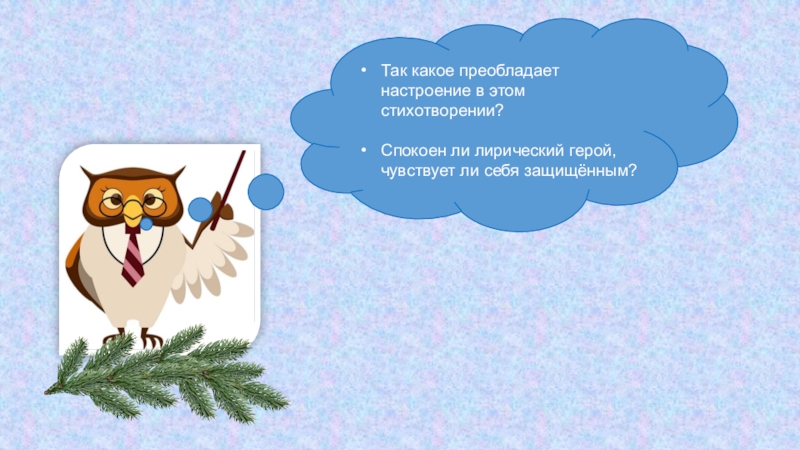 • Так какое преобладает настроение в этом стихотворении?

• Спокоен ли лирический герой, чувствует ли себя защищённым?